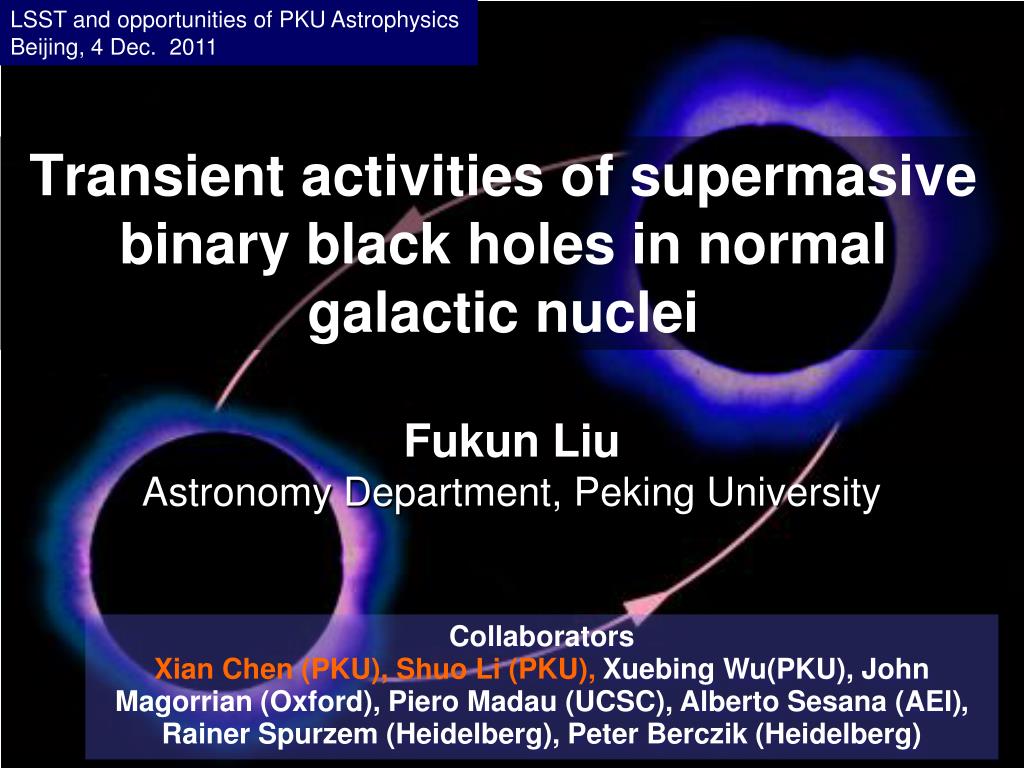 LSST and opportunities of PKU Astrophysics
Beijing, 4 Dec. 2011

Transient activities of supermasive binary black holes in normal galactic nuclei

Fukun Liu
Astronomy Department, Peking University

Collaborators
Xian Chen (PKU), Shuo Li (PKU), Xuebing Wu(PKU), John Magorrian (Oxford), Piero Madau (UCSC), Alberto Sesana (AEI), Rainer Spurzem (Heidelberg), Peter Berczik (Heidelberg)